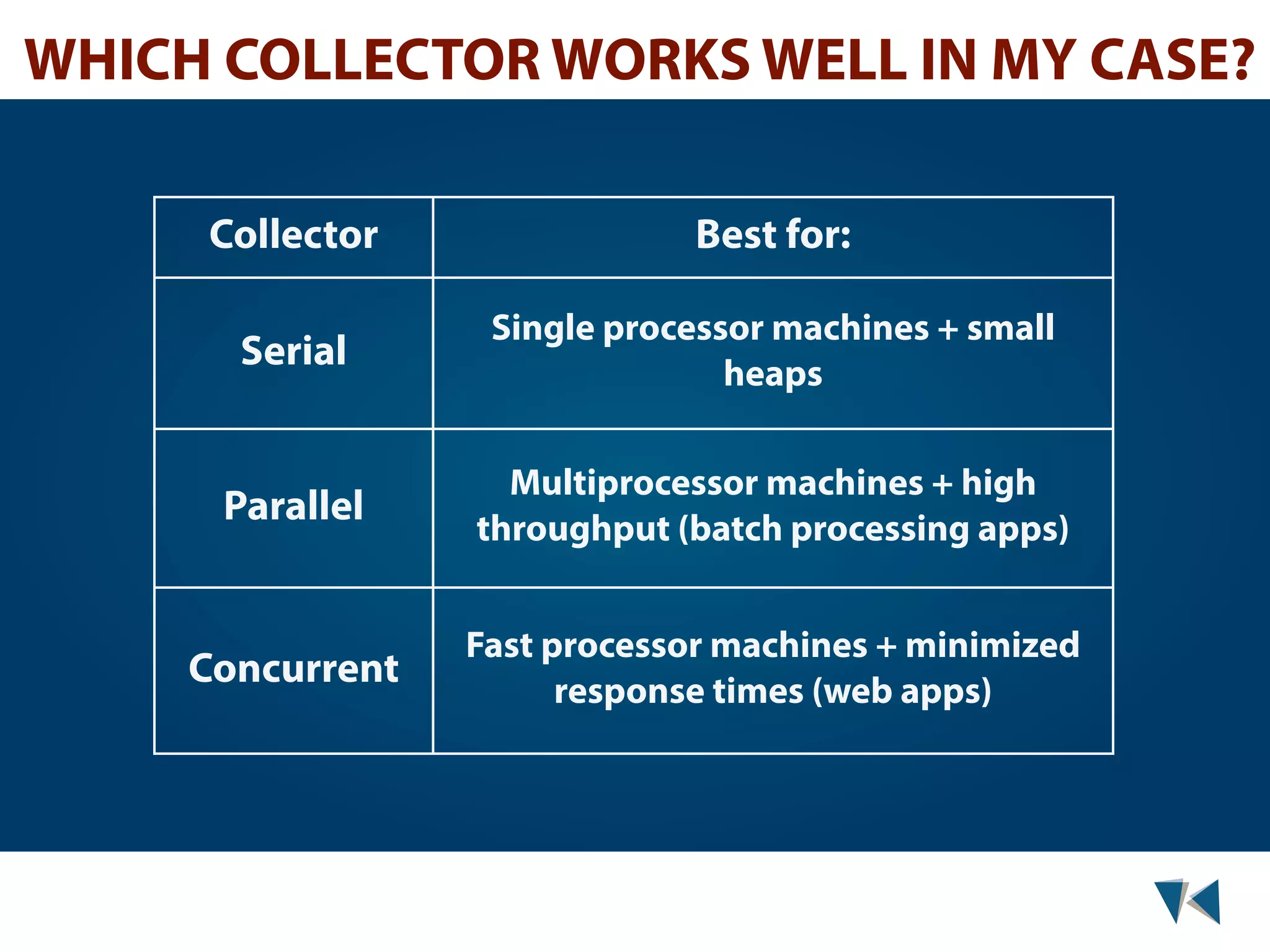 WHICH COLLECTOR WORKS WELL IN MY CASE?

| Collector | Best for: |
|---|---|
| Serial | Single processor machines + small heaps |
| Parallel | Multiprocessor machines + high throughput (batch processing apps) |
| Concurrent | Fast processor machines + minimized response times (web apps) |